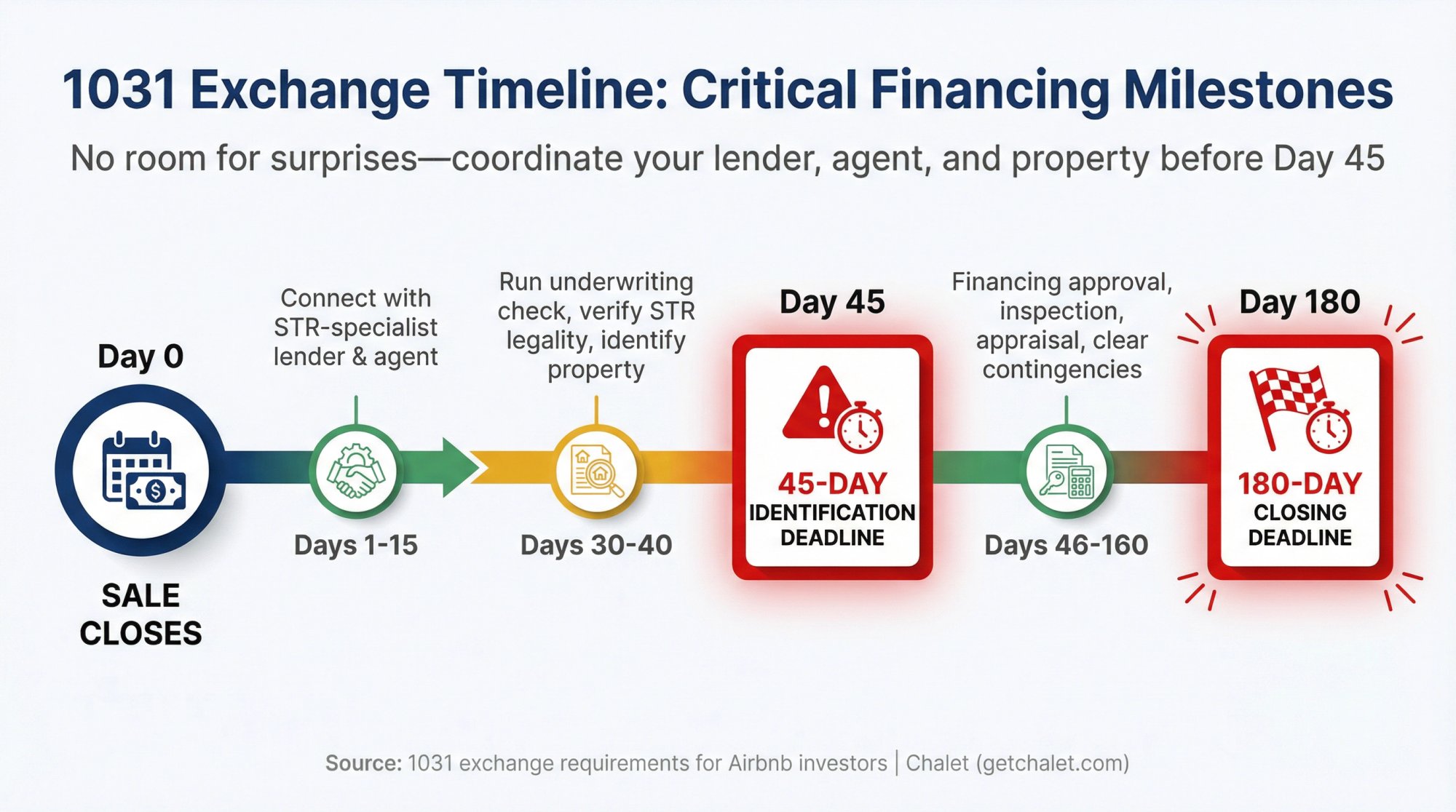 1031 Exchange Timeline: Critical Financing Milestones

No room for surprises—coordinate your lender, agent, and property before Day 45

Day 0

SALE CLOSES

Connect with STR-specialist lender & agent

Days 1-15

Run underwriting check, verify STR legality, identify property

Days 30-40

Day 45

45-DAY IDENTIFICATION DEADLINE

Financing approval, inspection, appraisal, clear contingencies

Days 46-160

Day 180

180-DAY CLOSING DEADLINE

Source: 1031 exchange requirements for Airbnb investors | Chalet (getchalet.com)